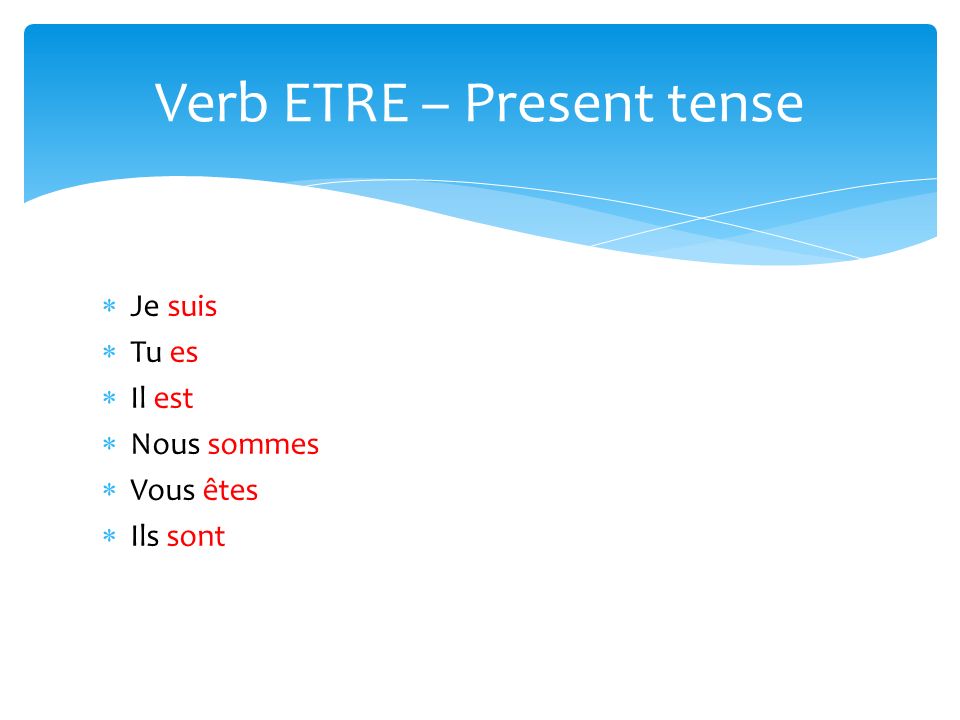 Verb ETRE – Present tense

* Je suis
* Tu es
* Il est
* Nous sommes
* Vous êtes
* Ils sont